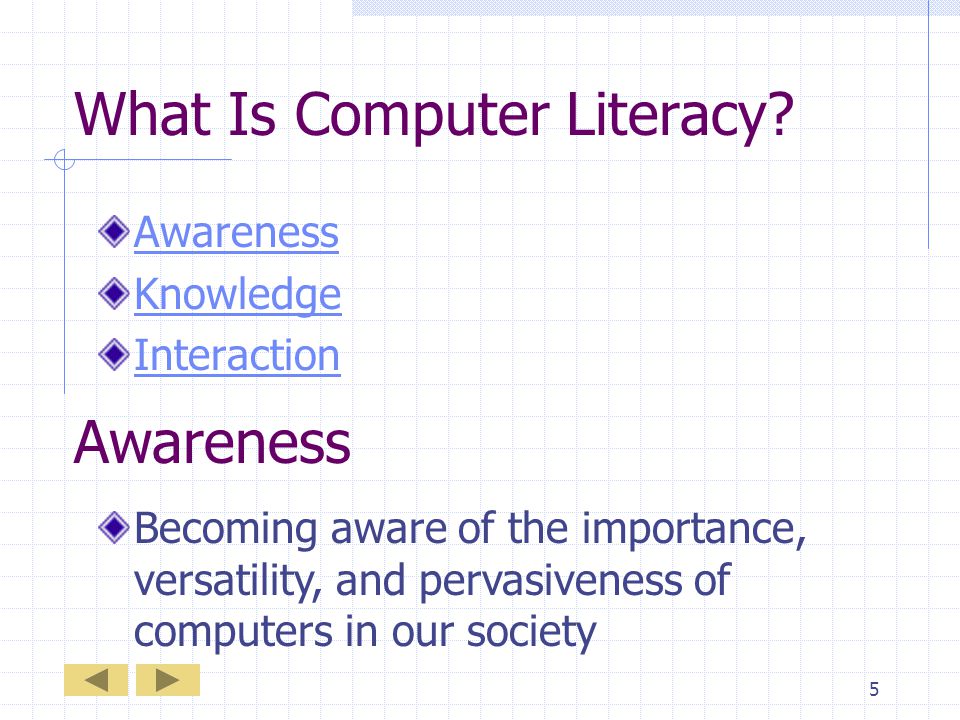 What Is Computer Literacy?

Awareness

Knowledge

Interaction

Awareness

Becoming aware of the importance, versatility, and pervasiveness of computers in our society

5